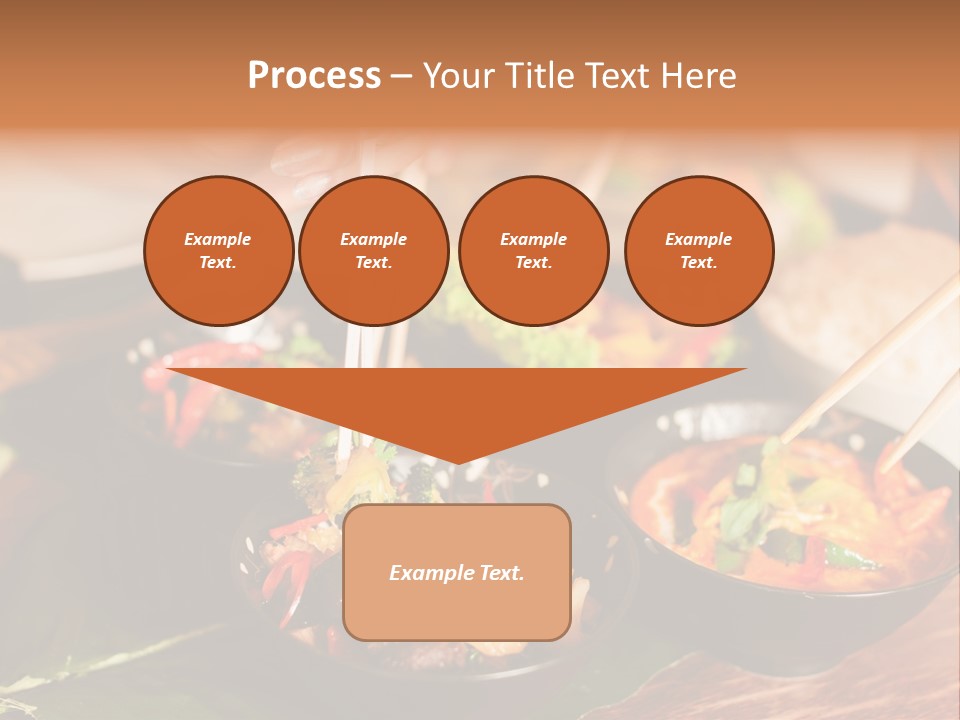 Process – Your Title Text Here

Example Text.

Example Text.

Example Text.

Example Text.

Example Text.